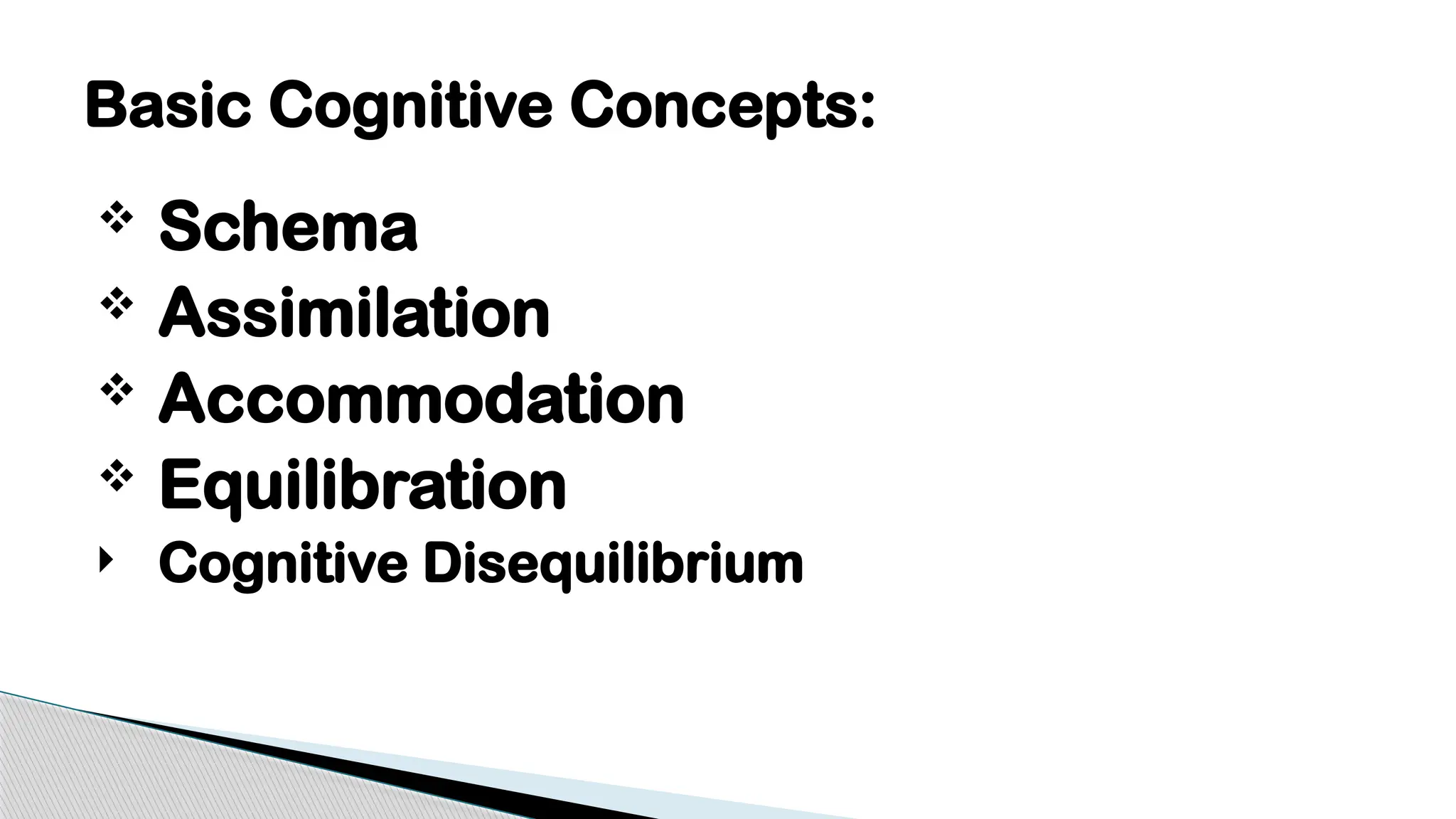 Basic Cognitive Concepts:

❖ Schema
❖ Assimilation
❖ Accommodation
❖ Equilibration
‣ Cognitive Disequilibrium